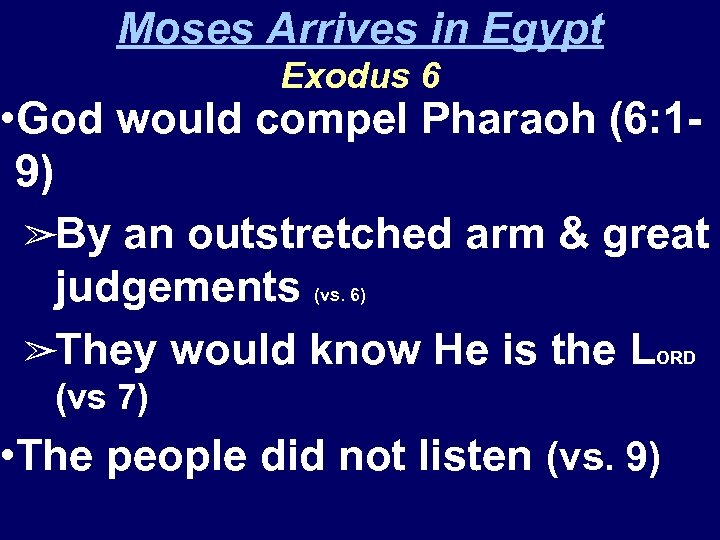 Moses Arrives in Egypt
Exodus 6

•God would compel Pharaoh (6:1-9)

➢By an outstretched arm & great judgements (vs. 6)

➢They would know He is the LORD (vs 7)

•The people did not listen (vs. 9)